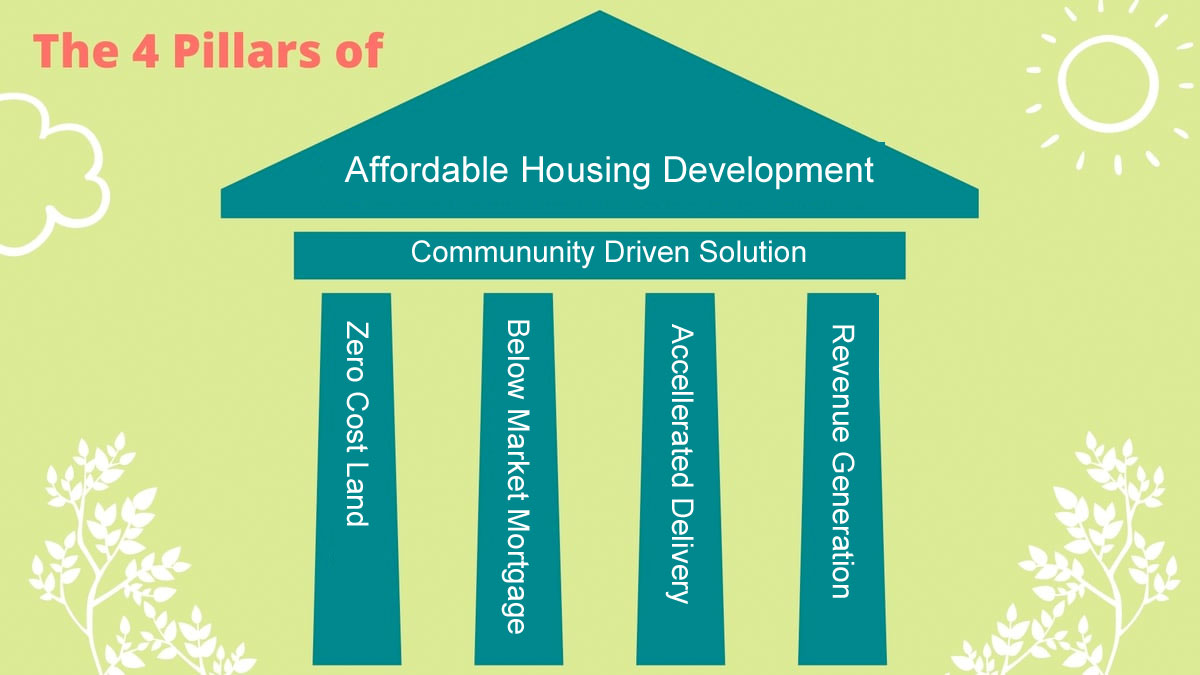 The 4 Pillars of

Affordable Housing Development

Commununity Driven Solution

Zero Cost Land

Below Market Mortgage

Accellerated Delivery

Revenue Generation